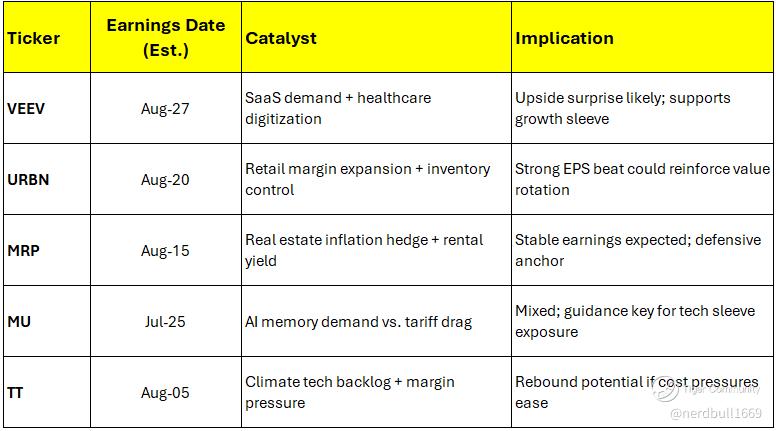 | Ticker | Earnings Date (Est.) | Catalyst | Implication |
|---|---|---|---|
| VEEV | Aug-27 | SaaS demand + healthcare digitization | Upside surprise likely; supports growth sleeve |
| URBN | Aug-20 | Retail margin expansion + inventory control | Strong EPS beat could reinforce value rotation |
| MRP | Aug-15 | Real estate inflation hedge + rental yield | Stable earnings expected; defensive anchor |
| MU | Jul-25 | AI memory demand vs. tariff drag | Mixed; guidance key for tech sleeve exposure |
| TT | Aug-05 | Climate tech backlog + margin pressure | Rebound potential if cost pressures ease |

Tiger Community
@nerdbull1669